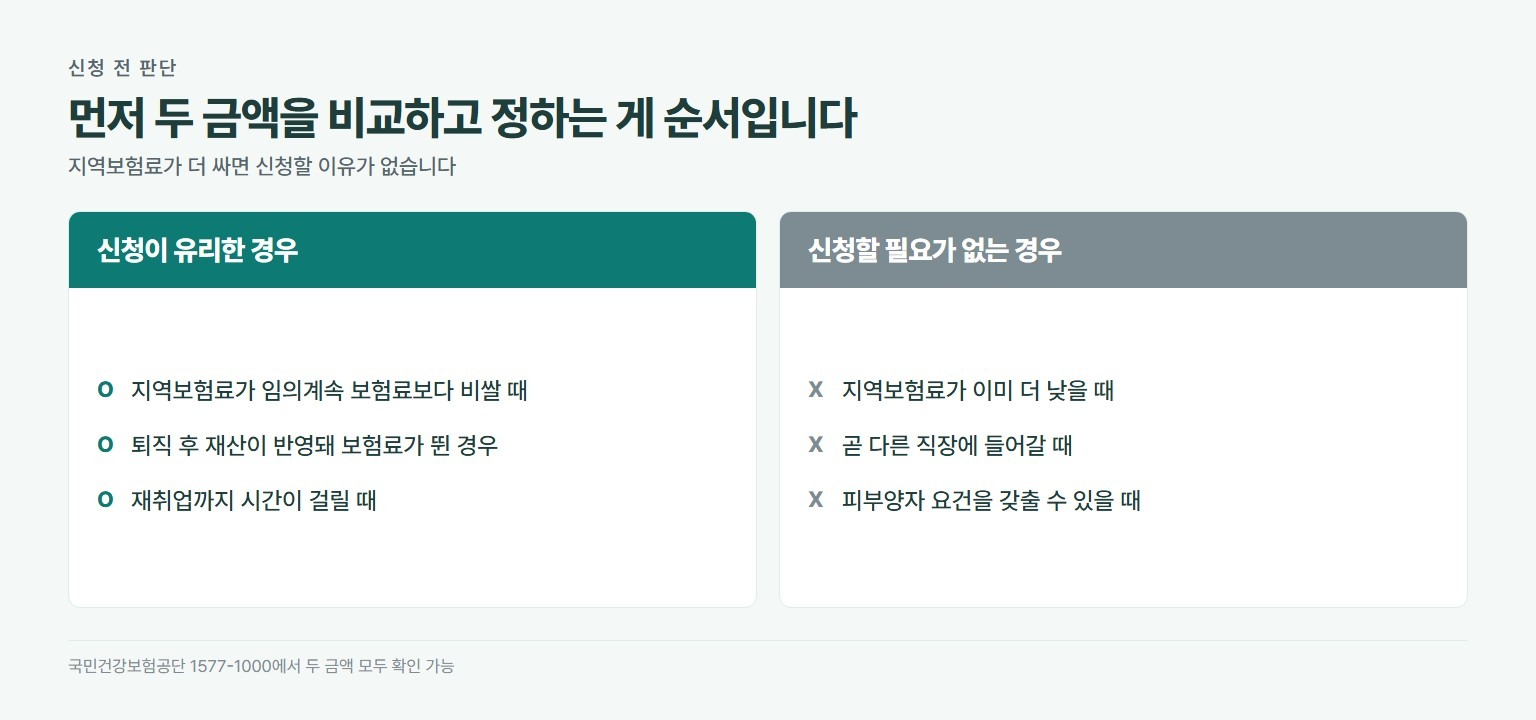 신청 전 판단

먼저 두 금액을 비교하고 정하는 게 순서입니다

지역보험료가 더 싸면 신청할 이유가 없습니다

신청이 유리한 경우

O 지역보험료가 임의계속 보험료보다 비쌀 때

O 퇴직 후 재산이 반영돼 보험료가 뛴 경우

O 재취업까지 시간이 걸릴 때

신청할 필요가 없는 경우

X 지역보험료가 이미 더 낮을 때

X 곧 다른 직장에 들어갈 때

X 피부양자 요건을 갖출 수 있을 때

국민건강보험공단 1577-1000에서 두 금액 모두 확인 가능